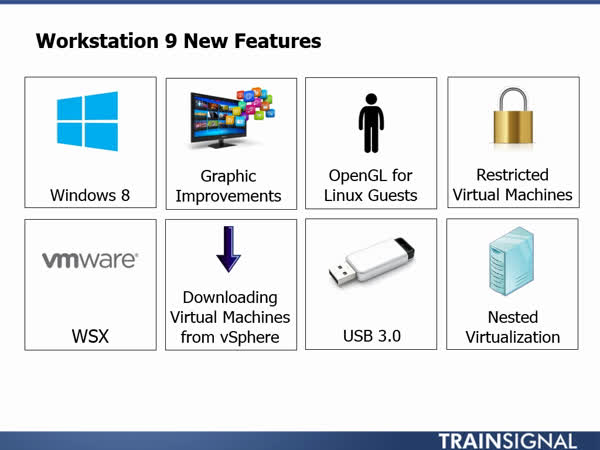 Workstation 9 New Features

Windows 8

Graphic Improvements

OpenGL for Linux Guests

Restricted Virtual Machines

vmware®

WSX

Downloading Virtual Machines from vSphere

USB 3.0

Nested Virtualization

TRAINSIGNAL